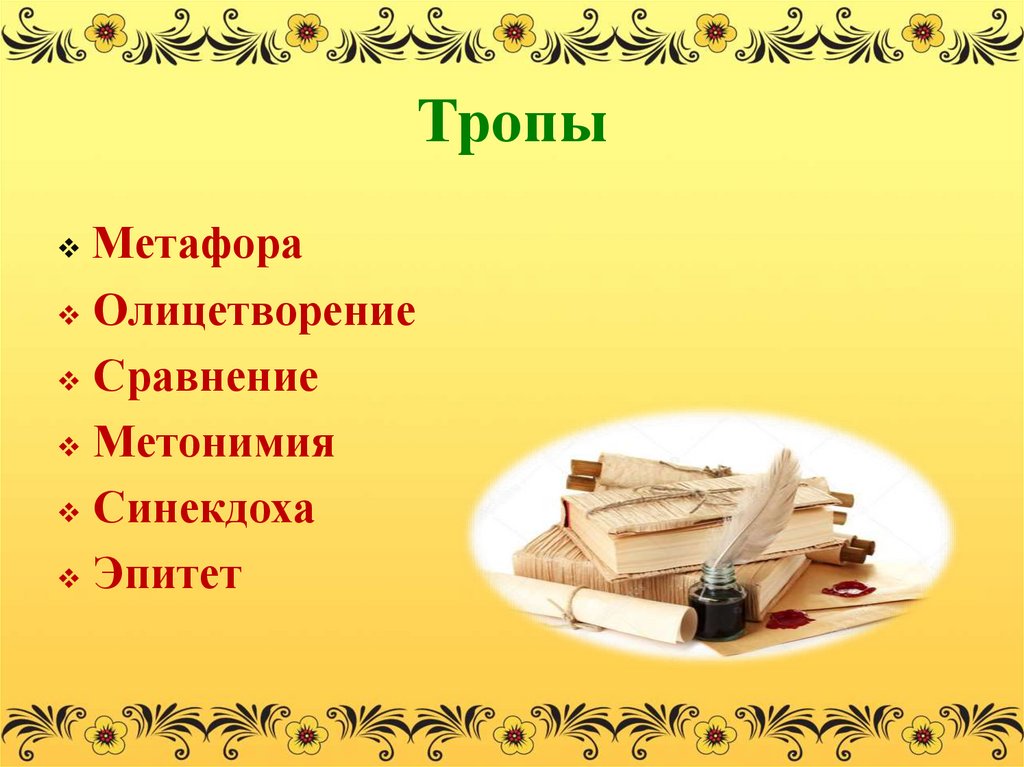 Тропы

❖ Метафора
❖ Олицетворение
❖ Сравнение
❖ Метонимия
❖ Синекдоха
❖ Эпитет